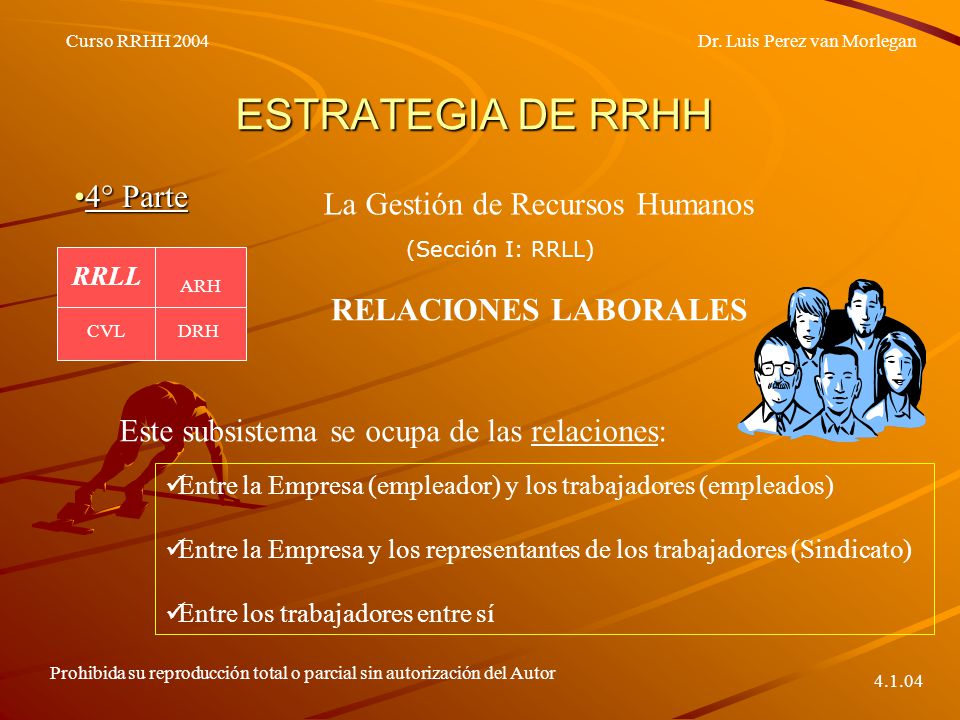 Curso RRHH 2004

Dr. Luis Perez van Morlegan

ESTRATEGIA DE RRHH

•4° Parte

La Gestión de Recursos Humanos

(Sección I: RRLL)

| RRLL | ARH |
|---|---|
| CVL | DRH |

RELACIONES LABORALES

Este subsistema se ocupa de las relaciones:

✓Entre la Empresa (empleador) y los trabajadores (empleados)

✓Entre la Empresa y los representantes de los trabajadores (Sindicato)

✓Entre los trabajadores entre sí

Prohibida su reproducción total o parcial sin autorización del Autor

4.1.04